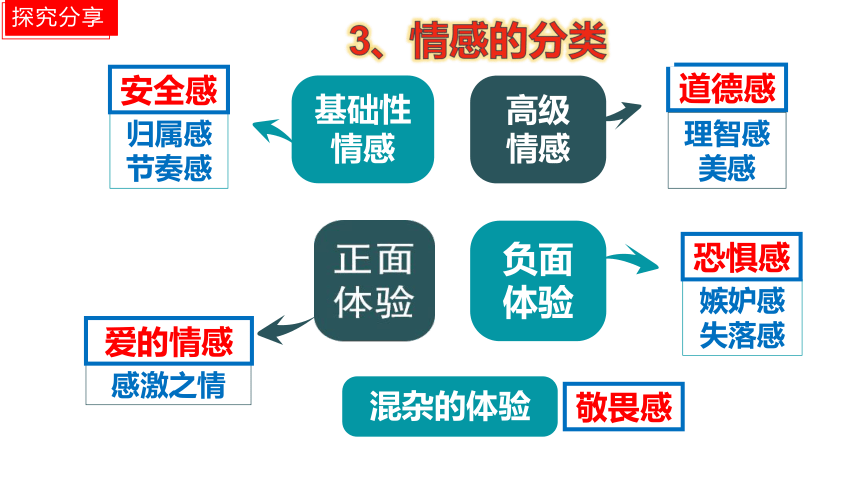 探究分享

3、情感的分类

安全感
归属感
节奏感

基础性情感

高级情感

道德感
理智感
美感

正面体验

负面体验

恐惧感
嫉妒感
失落感

爱的情感
感激之情

混杂的体验

敬畏感